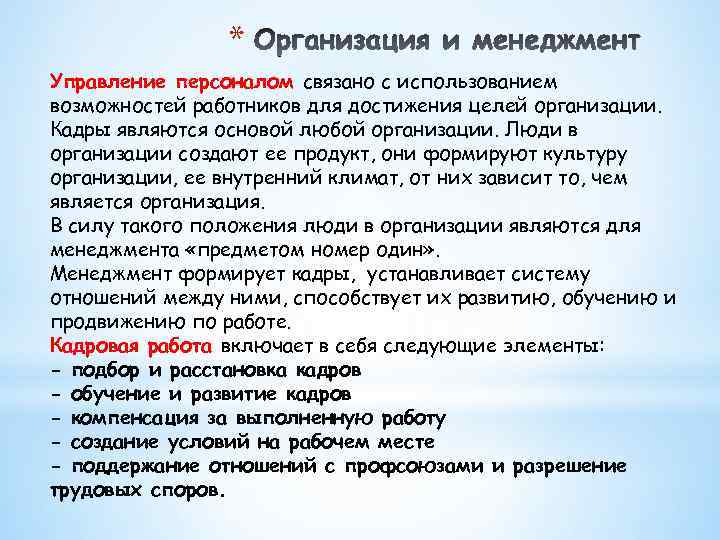 * Организация и менеджмент

Управление персоналом связано с использованием возможностей работников для достижения целей организации. Кадры являются основой любой организации. Люди в организации создают ее продукт, они формируют культуру организации, ее внутренний климат, от них зависит то, чем является организация.
В силу такого положения люди в организации являются для менеджмента «предметом номер один».
Менеджмент формирует кадры, устанавливает систему отношений между ними, способствует их развитию, обучению и продвижению по работе.
Кадровая работа включает в себя следующие элементы:
- подбор и расстановка кадров
- обучение и развитие кадров
- компенсация за выполненную работу
- создание условий на рабочем месте
- поддержание отношений с профсоюзами и разрешение трудовых споров.